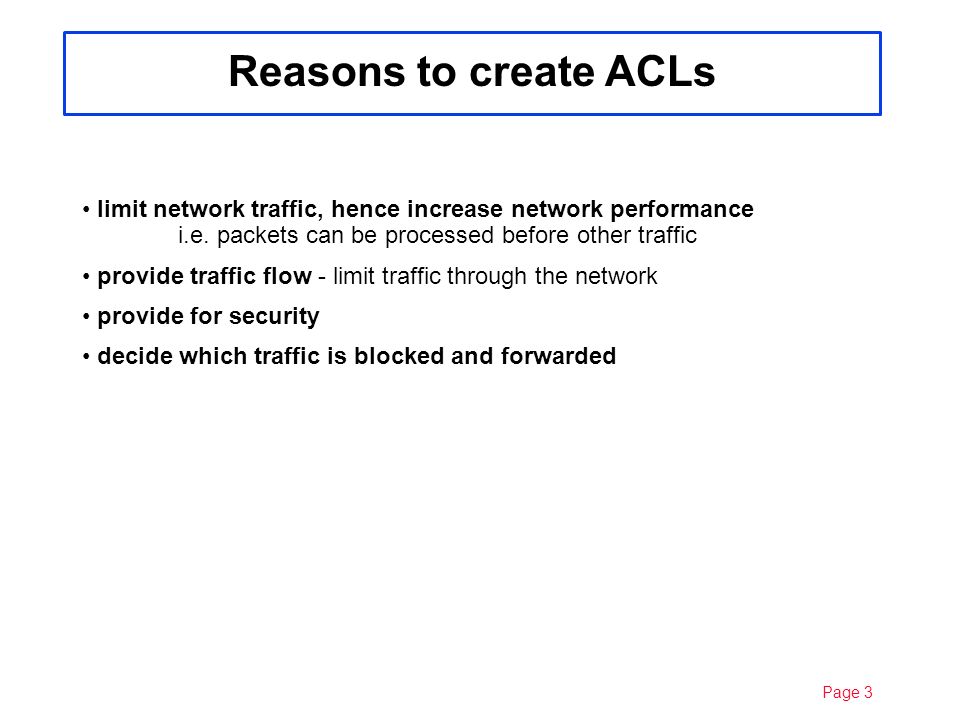 Reasons to create ACLs

• limit network traffic, hence increase network performance
i.e. packets can be processed before other traffic

• provide traffic flow - limit traffic through the network

• provide for security

• decide which traffic is blocked and forwarded

Page 3